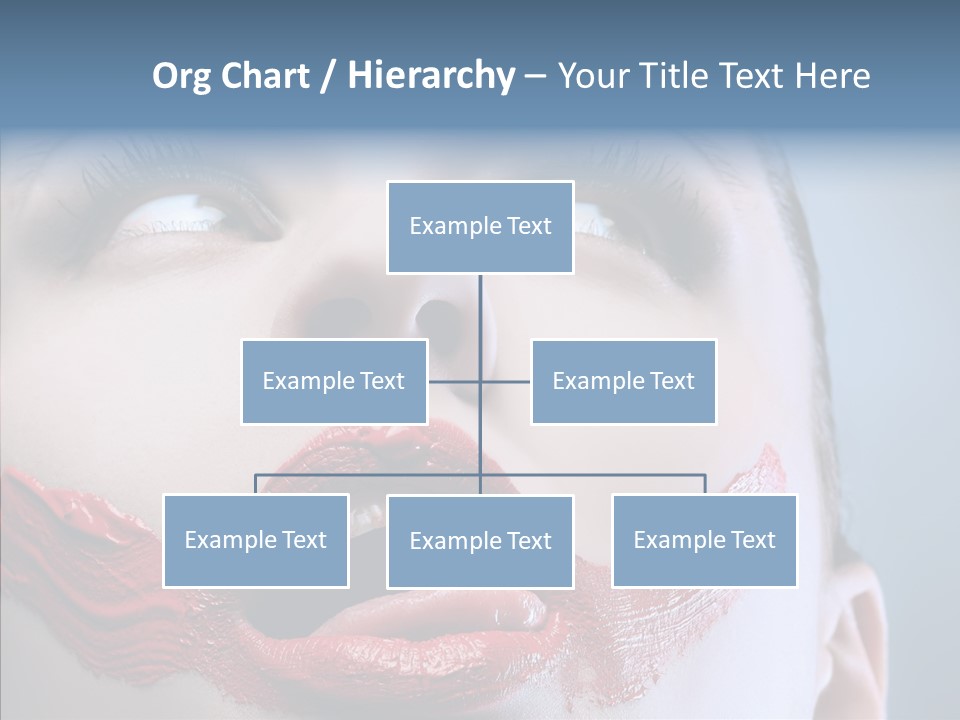 Org Chart / Hierarchy – Your Title Text Here

Example Text

Example Text

Example Text

Example Text

Example Text

Example Text